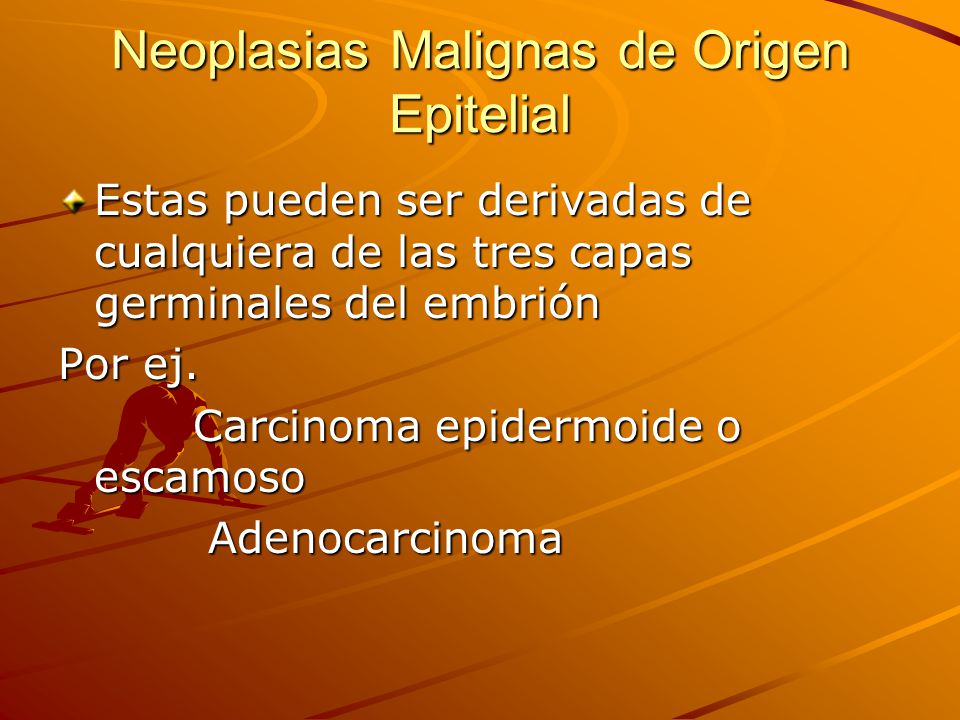 Neoplasias Malignas de Origen Epitelial

Estas pueden ser derivadas de cualquiera de las tres capas germinales del embrión

Por ej.

Carcinoma epidermoide o escamoso

Adenocarcinoma